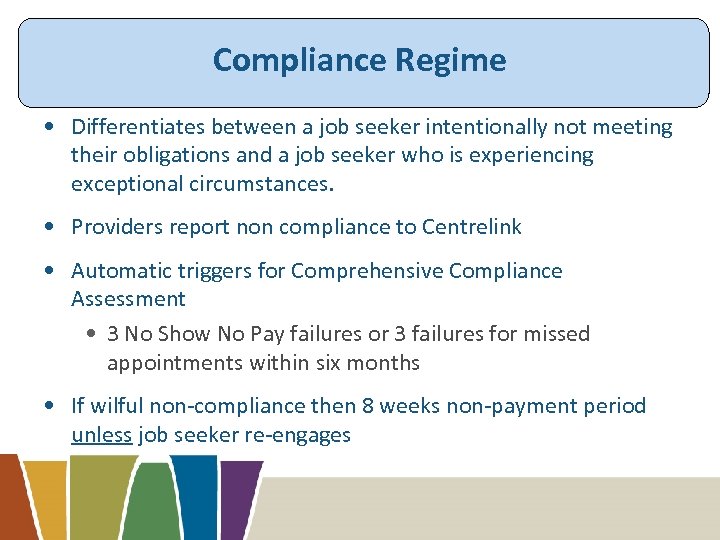 Compliance Regime

• Differentiates between a job seeker intentionally not meeting their obligations and a job seeker who is experiencing exceptional circumstances.

• Providers report non compliance to Centrelink

• Automatic triggers for Comprehensive Compliance Assessment

  • 3 No Show No Pay failures or 3 failures for missed appointments within six months

• If wilful non-compliance then 8 weeks non-payment period unless job seeker re-engages